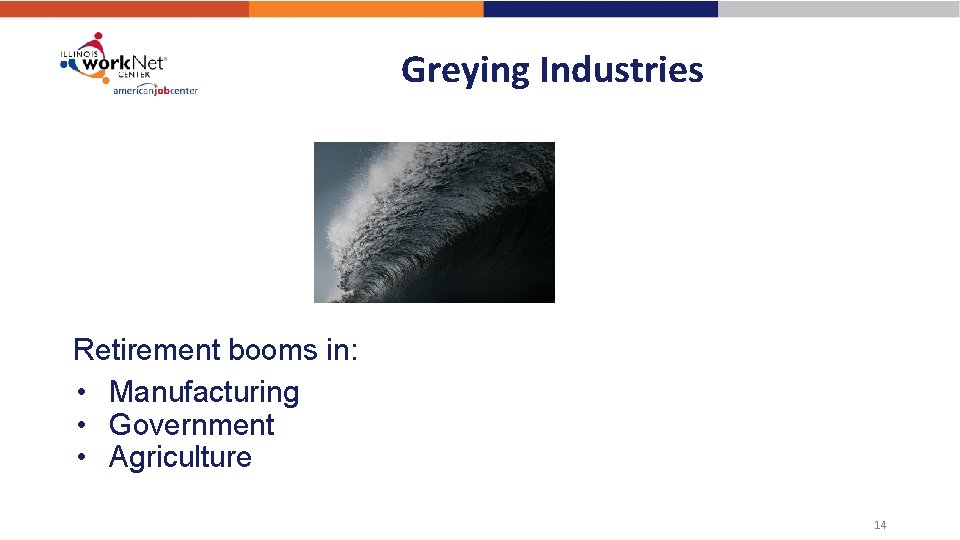 ILLINOIS workNet® CENTER
americanjobcenter

Greying Industries

Retirement booms in:
• Manufacturing
• Government
• Agriculture

14